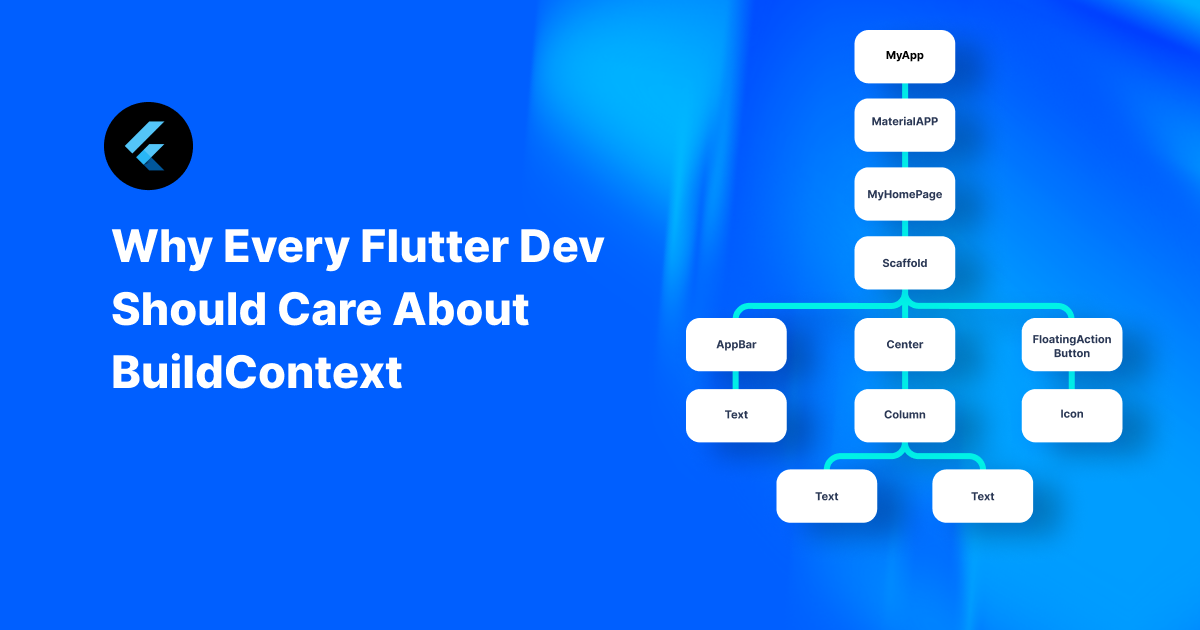 Why Every Flutter Dev Should Care About BuildContext

MyApp

MaterialAPP

MyHomePage

Scaffold

AppBar

Center

FloatingAction Button

Text

Column

Icon

Text

Text